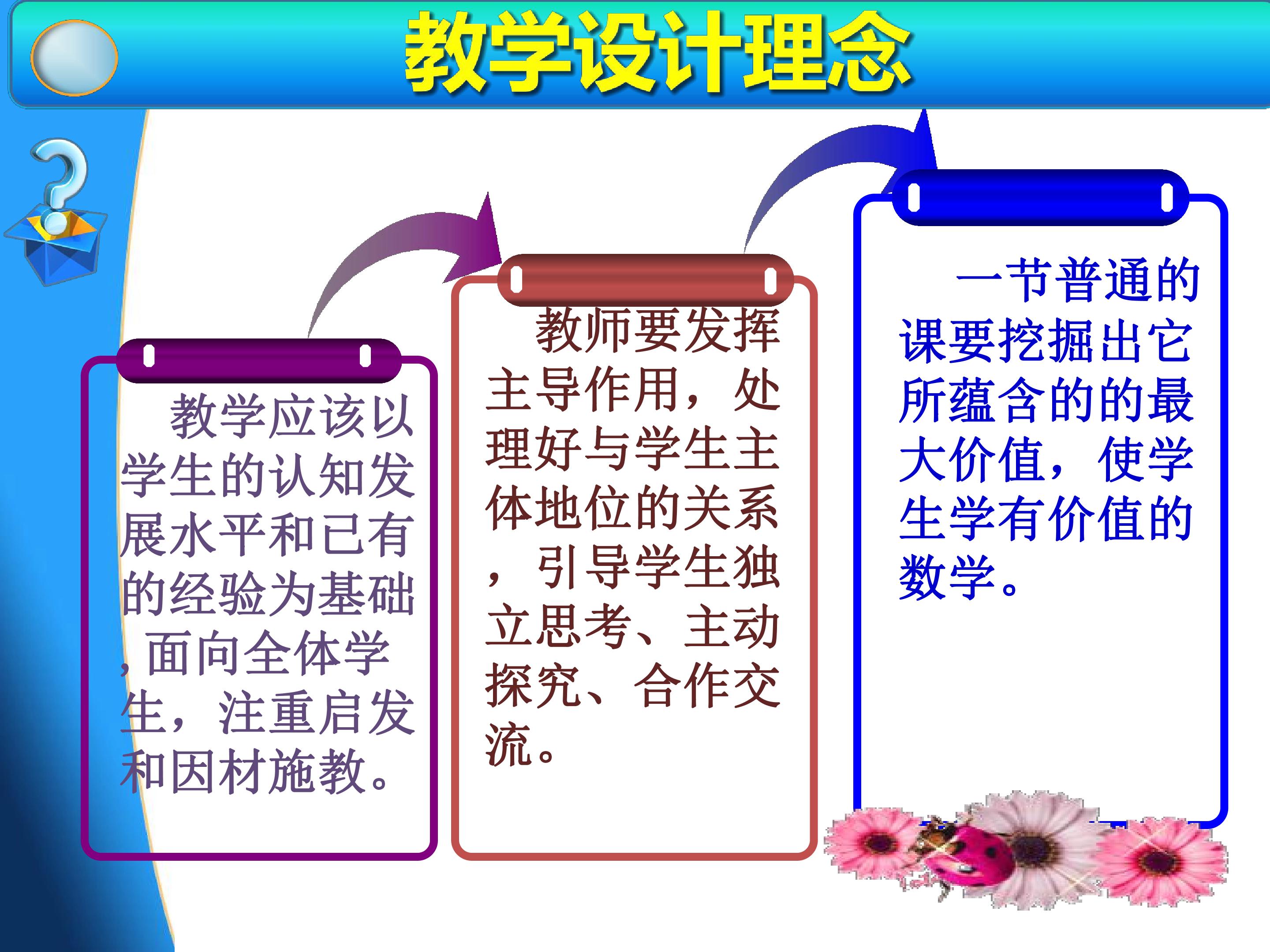 教学设计理念

教学应该以学生的认知发展水平和已有的经验为基础，面向全体学生，注重启发和因材施教。

教师要发挥主导作用，处理好与学生主体地位的关系，引导学生独立思考、主动探究、合作交流。

一节普通的课要挖掘出它所蕴含的的最大价值，使学生学有价值的数学。